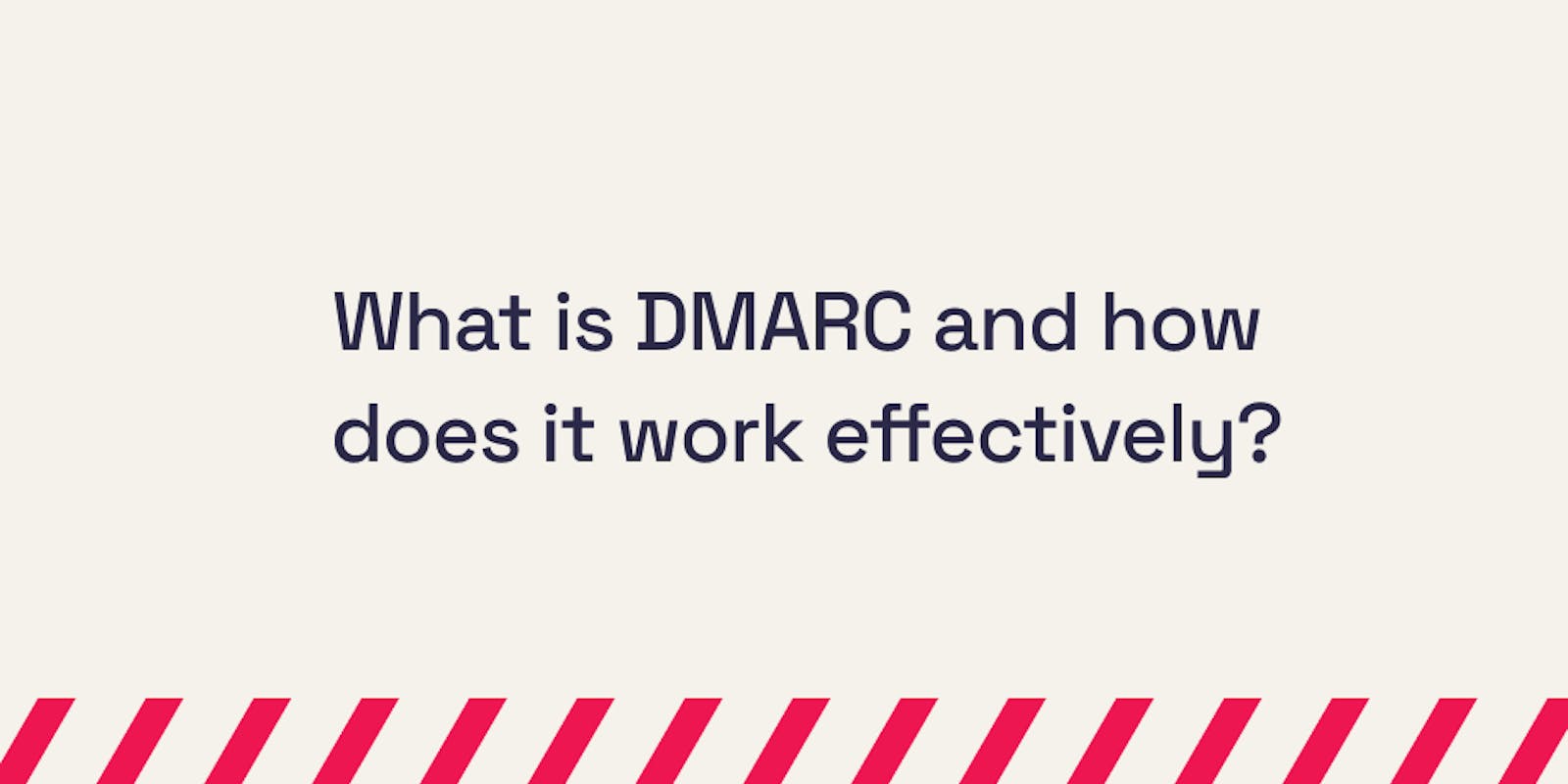 What is DMARC and how does it work effectively?